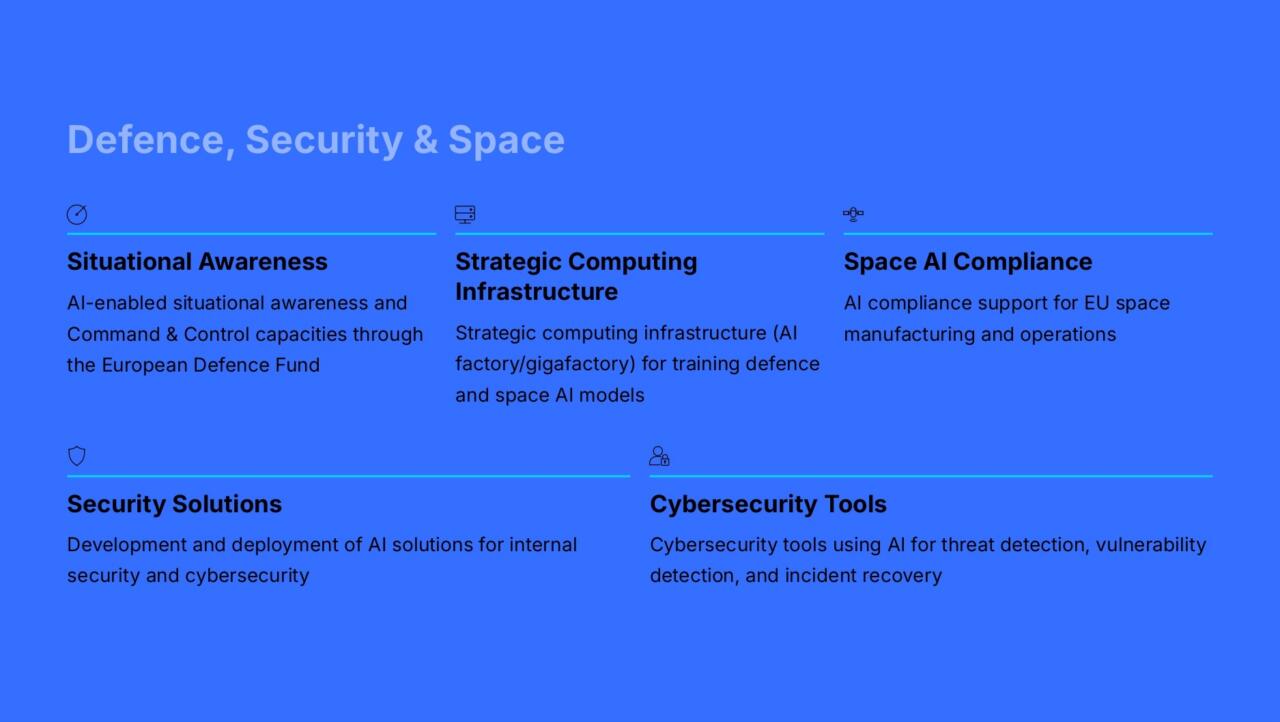 Defence, Security & Space

Situational Awareness

AI-enabled situational awareness and Command & Control capacities through the European Defence Fund

Strategic Computing Infrastructure

Strategic computing infrastructure (AI factory/gigafactory) for training defence and space AI models

Space AI Compliance

AI compliance support for EU space manufacturing and operations

Security Solutions

Development and deployment of AI solutions for internal security and cybersecurity

Cybersecurity Tools

Cybersecurity tools using AI for threat detection, vulnerability detection, and incident recovery